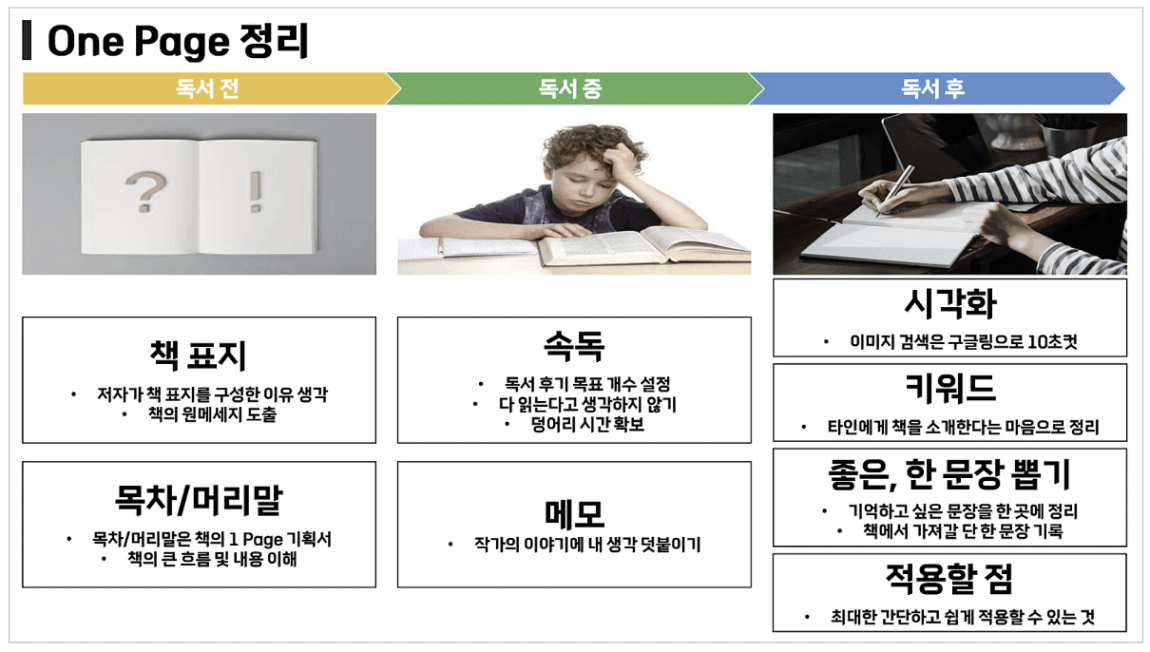 One Page 정리

독서 전

?  !

책 표지

• 저자가 책 표지를 구성한 이유 생각
• 책의 원메세지 도출

목차/머리말

• 목차/머리말은 책의 1 Page 기획서
• 책의 큰 흐름 및 내용 이해

독서 중

속독

• 독서 후기 목표 개수 설정
• 다 읽는다고 생각하지 않기
• 덩어리 시간 확보

메모

• 작가의 이야기에 내 생각 덧붙이기

독서 후

시각화

• 이미지 검색은 구글링으로 10초컷

키워드

• 타인에게 책을 소개한다는 마음으로 정리

좋은, 한 문장 뽑기

• 기억하고 싶은 문장을 한 곳에 정리
• 책에서 가져갈 단 한 문장 기록

적용할 점

• 최대한 간단하고 쉽게 적용할 수 있는 것